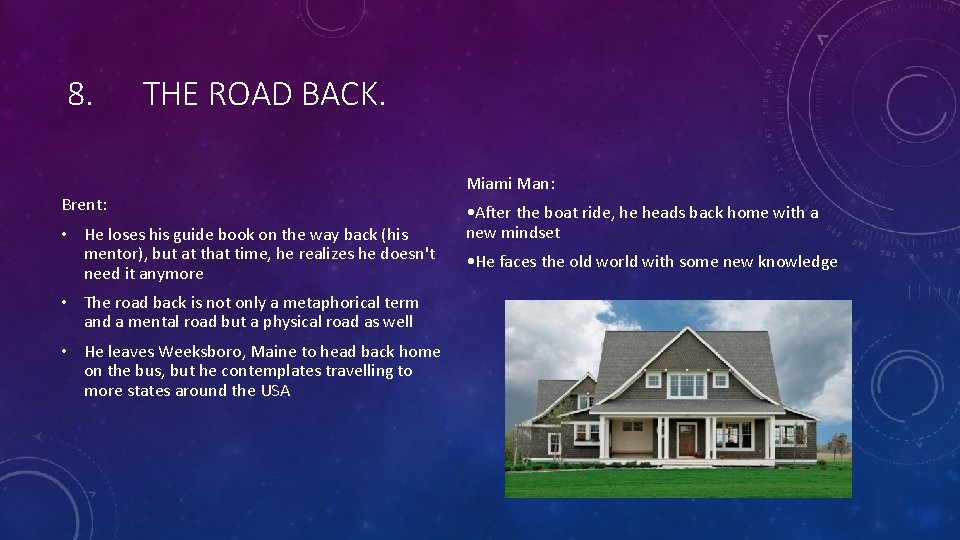 8. THE ROAD BACK.

Brent:

• He loses his guide book on the way back (his mentor), but at that time, he realizes he doesn't need it anymore

• The road back is not only a metaphorical term and a mental road but a physical road as well

• He leaves Weeksboro, Maine to head back home on the bus, but he contemplates travelling to more states around the USA

Miami Man:

•After the boat ride, he heads back home with a new mindset

•He faces the old world with some new knowledge